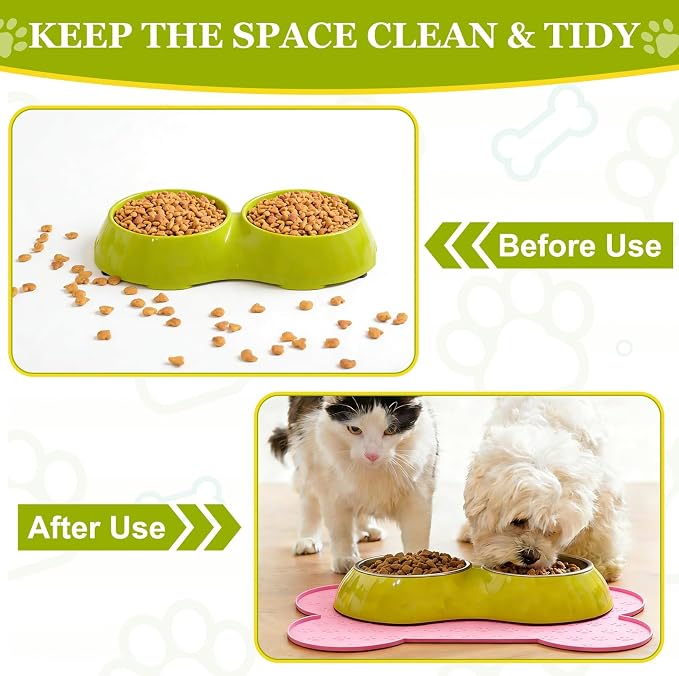 KEEP THE SPACE CLEAN & TIDY

Before Use

After Use